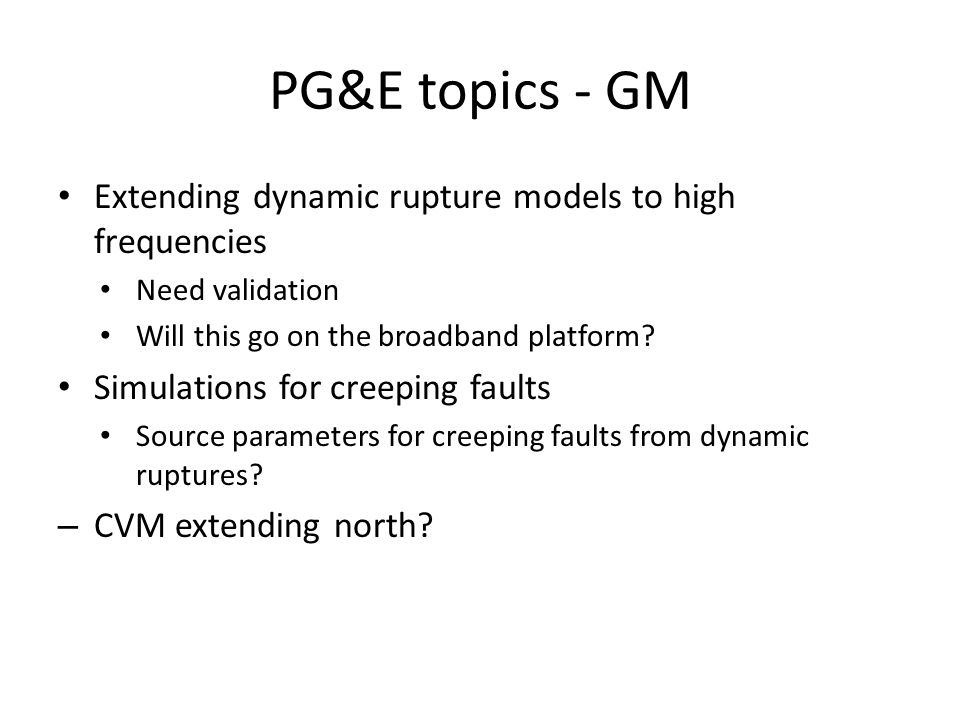 PG&E topics - GM

• Extending dynamic rupture models to high frequencies
  • Need validation
  • Will this go on the broadband platform?
• Simulations for creeping faults
  • Source parameters for creeping faults from dynamic ruptures?
– CVM extending north?